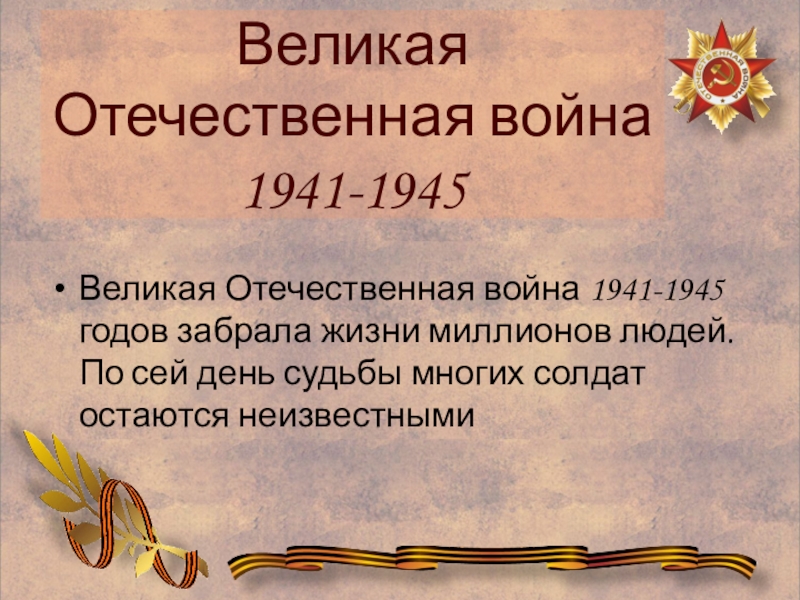 Великая Отечественная война
1941-1945

ОТЕЧЕСТВЕННАЯ ВОЙНА

• Великая Отечественная война 1941-1945 годов забрала жизни миллионов людей. По сей день судьбы многих солдат остаются неизвестными